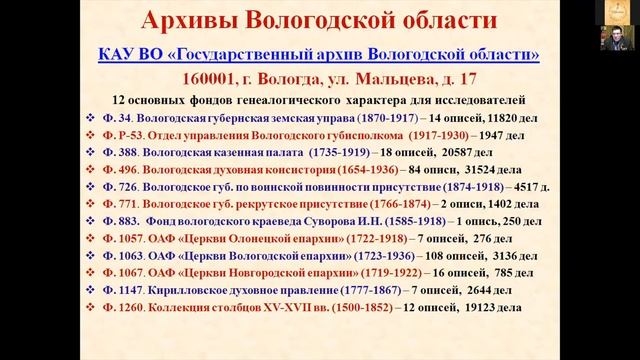 Архивы Вологодской области

КАУ ВО «Государственный архив Вологодской области»

160001, г. Вологда, ул. Мальцева, д. 17

12 основных фондов генеалогического характера для исследователей

❖ Ф. 34. Вологодская губернская земская управа (1870-1917) – 14 описей, 11820 дел
❖ Ф. Р-53. Отдел управления Вологодского губисполкома (1917-1930) – 1947 дел
❖ Ф. 388. Вологодская казенная палата (1735-1919) – 18 описей, 20587 дел
❖ Ф. 496. Вологодская духовная консистория (1654-1936) – 84 описи, 31524 дела
❖ Ф. 726. Вологодское губ. по воинской повинности присутствие (1874-1918) – 4517 д.
❖ Ф. 771. Вологодское губ. рекрутское присутствие (1766-1874) – 2 описи, 1402 дела
❖ Ф. 883. Фонд вологодского краеведа Суворова И.Н. (1585-1918) – 1 опись, 250 дел
❖ Ф. 1057. ОАФ «Церкви Олонецкой епархии» (1722-1918) – 7 описей, 276 дел
❖ Ф. 1063. ОАФ «Церкви Вологодской епархии» (1723-1936) – 108 описей, 3136 дел
❖ Ф. 1067. ОАФ «Церкви Новгородской епархии» (1719-1922) – 16 описей, 785 дел
❖ Ф. 1147. Кирилловское духовное правление (1777-1867) – 7 описей, 2644 дел
❖ Ф. 1260. Коллекция столбцов XV-XVII вв. (1500-1852) – 12 описей, 19123 дела